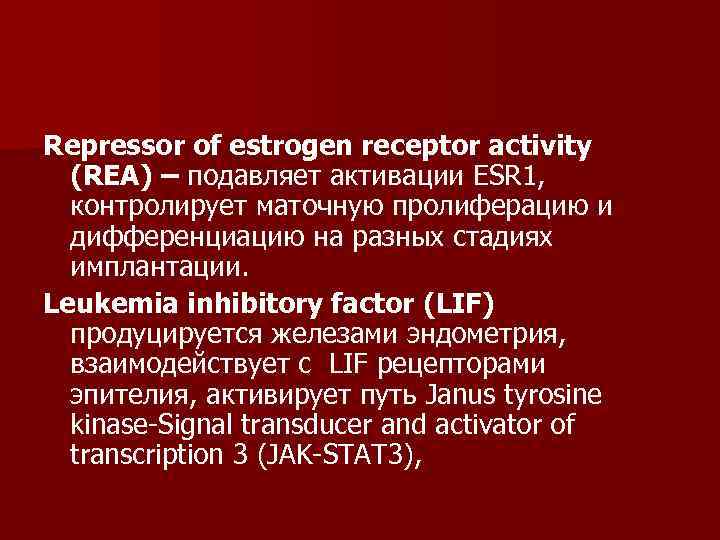 Repressor of estrogen receptor activity (REA) – подавляет активации ESR1, контролирует маточную пролиферацию и дифференциацию на разных стадиях имплантации.

Leukemia inhibitory factor (LIF) продуцируется железами эндометрия, взаимодействует с LIF рецепторами эпителия, активирует путь Janus tyrosine kinase-Signal transducer and activator of transcription 3 (JAK-STAT3),